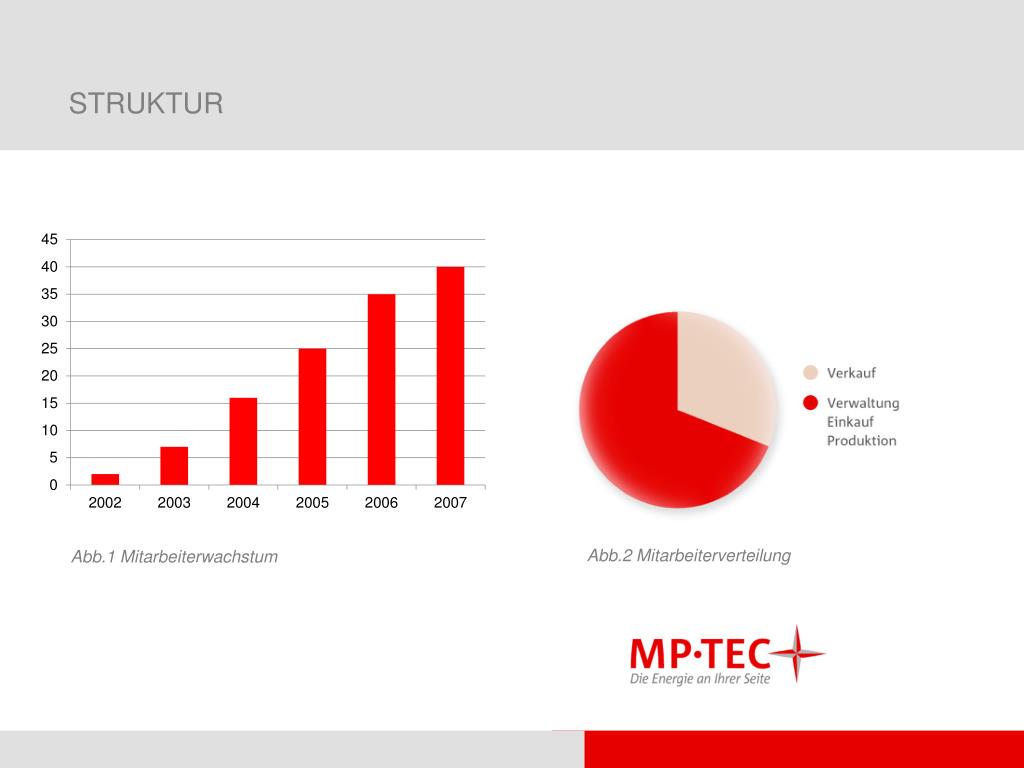 STRUKTUR

45
40
35
30
25
20
15
10
5
0

2002 2003 2004 2005 2006 2007

Abb.1 Mitarbeiterwachstum

Verkauf
Verwaltung
Einkauf
Produktion

Abb.2 Mitarbeiterverteilung

MP·TEC
Die Energie an Ihrer Seite